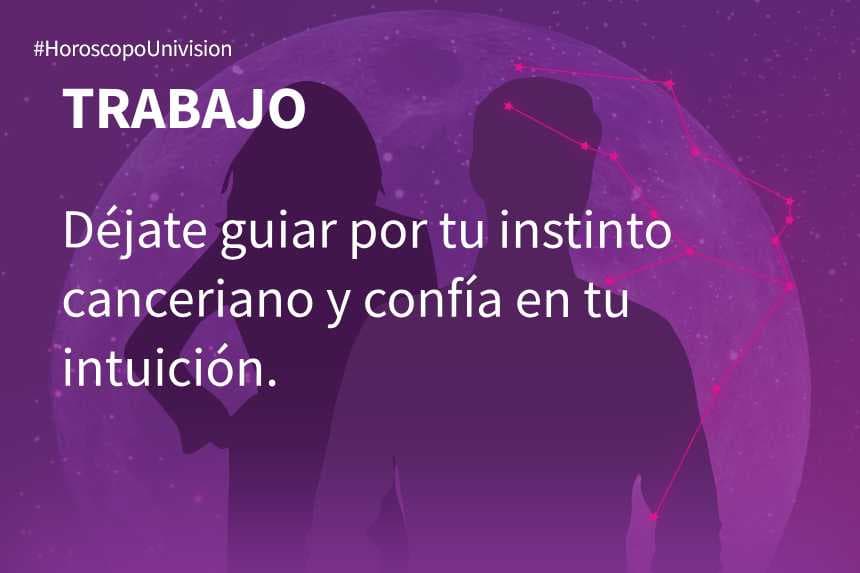 #HoroscopoUnivision

TRABAJO

Déjate guiar por tu instinto canceriano y confía en tu intuición.